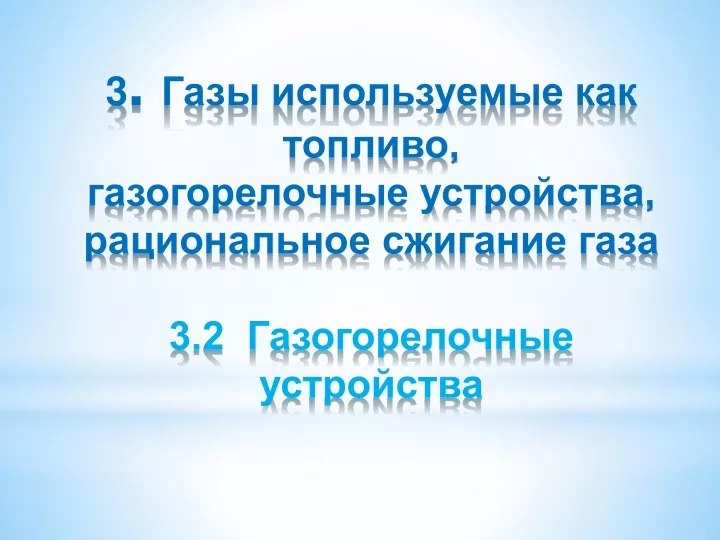 3. Газы используемые как топливо, газогорелочные устройства, рациональное сжигание газа

3.2 Газогорелочные устройства